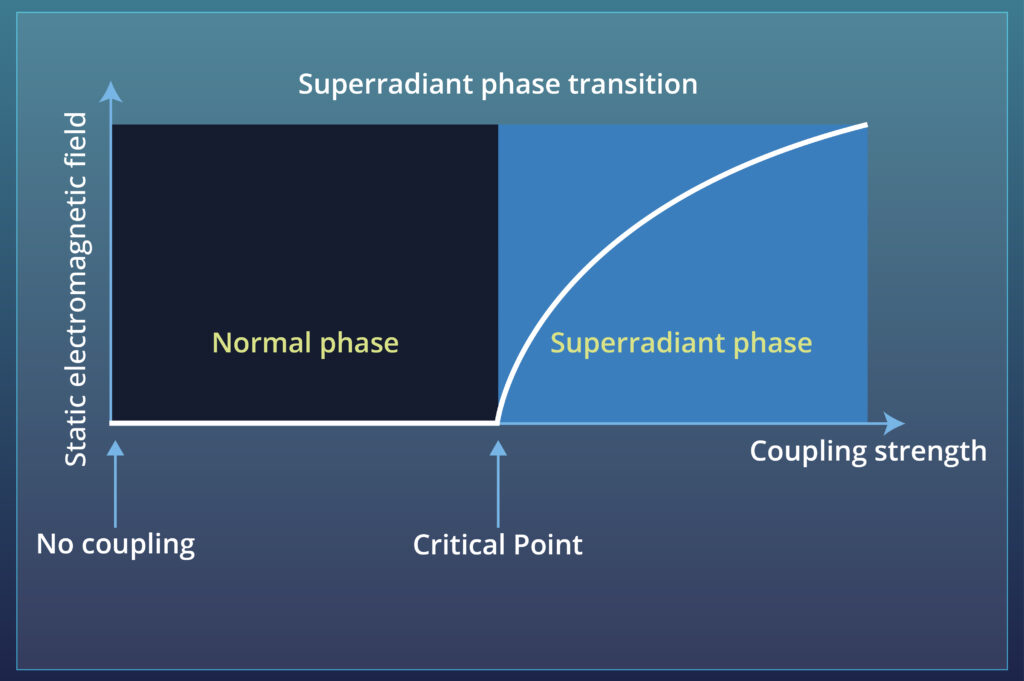 Superradiant phase transition

Static electromagnetic field

Normal phase

Superradiant phase

Coupling strength

No coupling

Critical Point